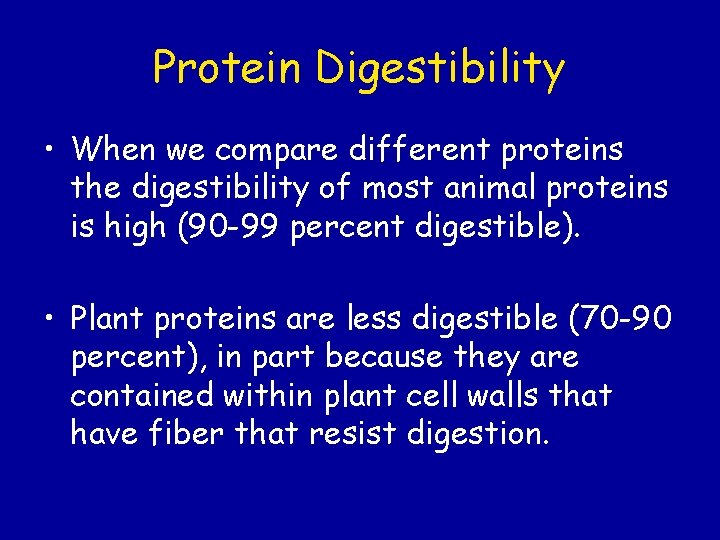 Protein Digestibility

• When we compare different proteins the digestibility of most animal proteins is high (90-99 percent digestible).

• Plant proteins are less digestible (70-90 percent), in part because they are contained within plant cell walls that have fiber that resist digestion.